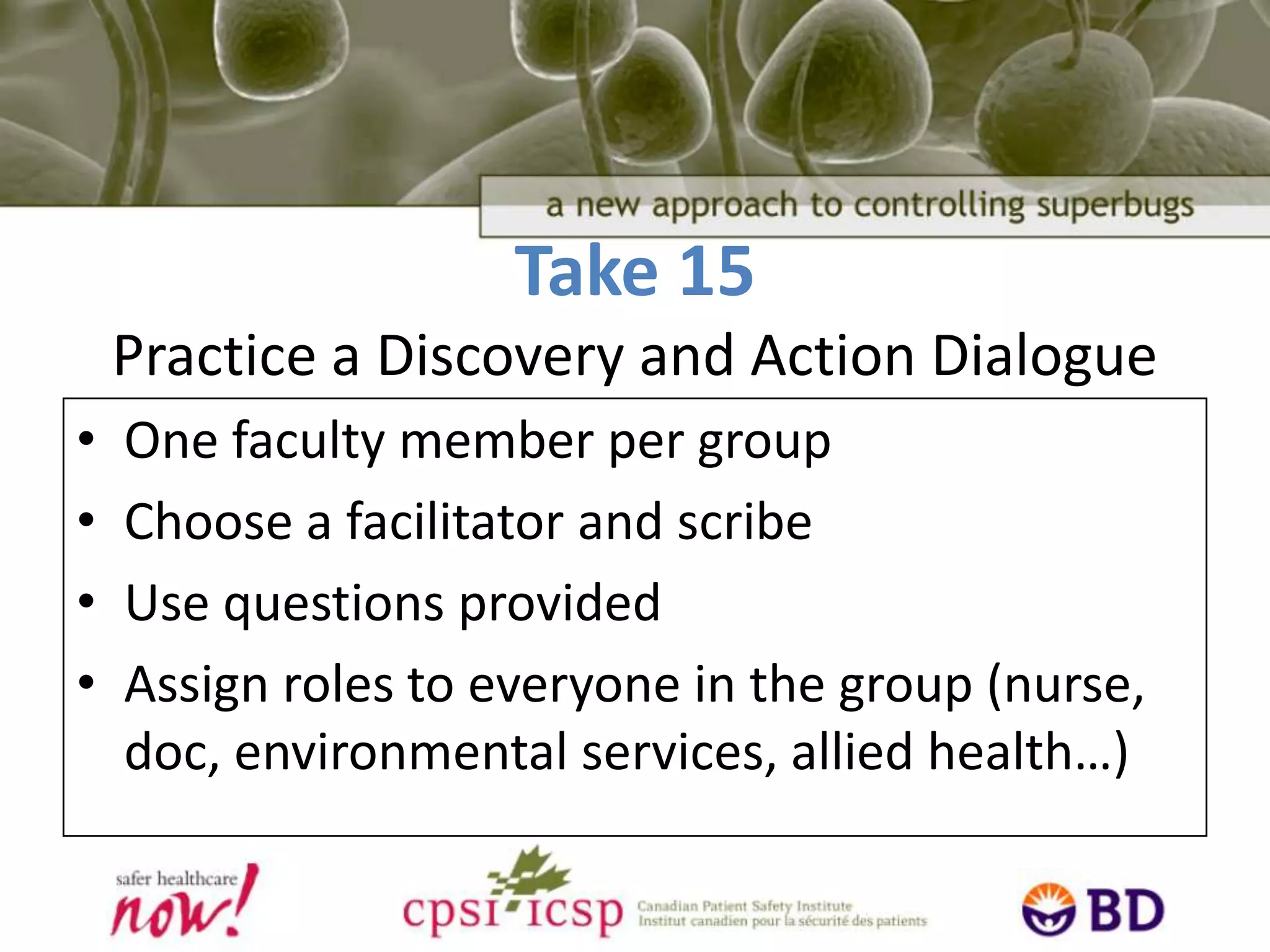 a new approach to controlling superbugs

Take 15

Practice a Discovery and Action Dialogue

• One faculty member per group
• Choose a facilitator and scribe
• Use questions provided
• Assign roles to everyone in the group (nurse, doc, environmental services, allied health…)

safer healthcare now!

cpsi icsp Canadian Patient Safety Institute Institut canadien pour la sécurité des patients

BD